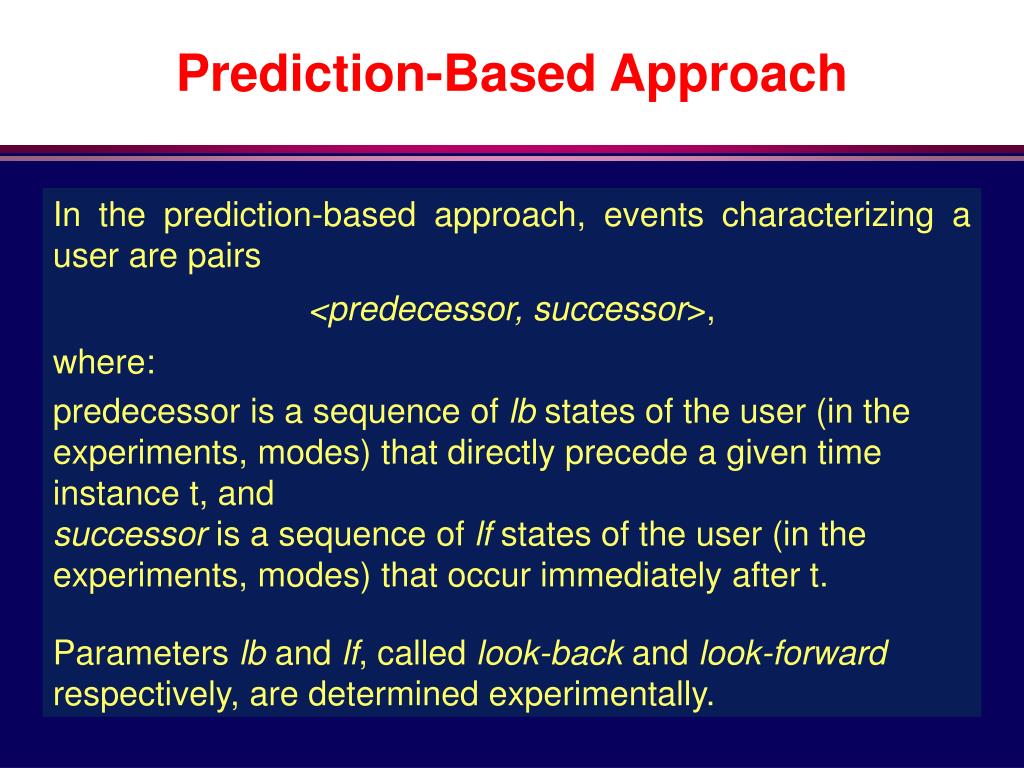 Prediction-Based Approach

In the prediction-based approach, events characterizing a user are pairs

<predecessor, successor>,

where:

predecessor is a sequence of lb states of the user (in the experiments, modes) that directly precede a given time instance t, and
successor is a sequence of lf states of the user (in the experiments, modes) that occur immediately after t.

Parameters lb and lf, called look-back and look-forward respectively, are determined experimentally.